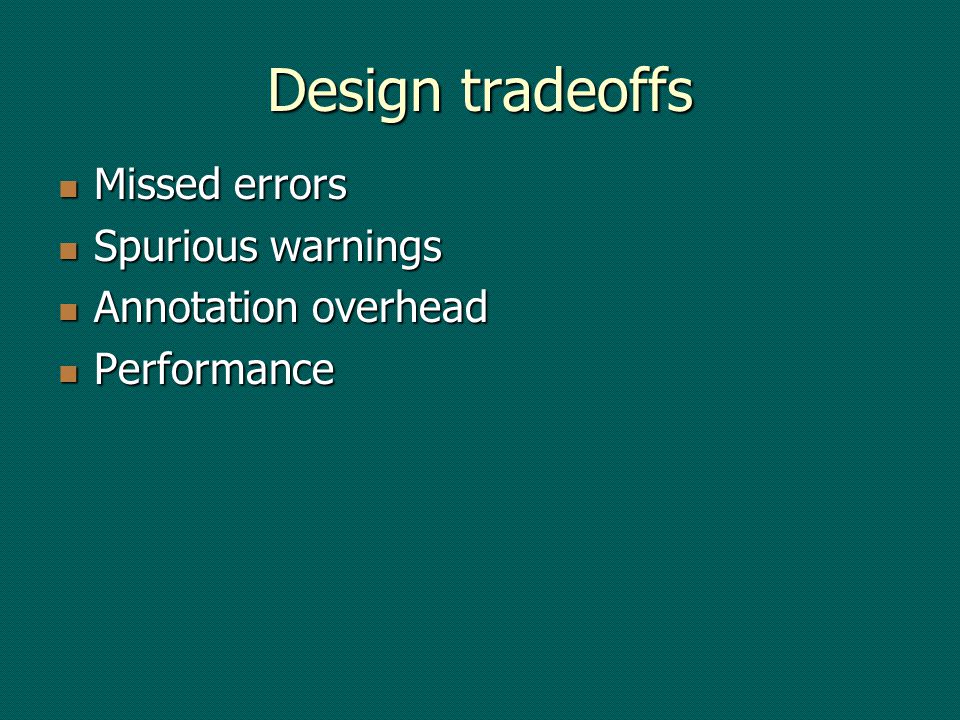 Design tradeoffs

- Missed errors
- Spurious warnings
- Annotation overhead
- Performance